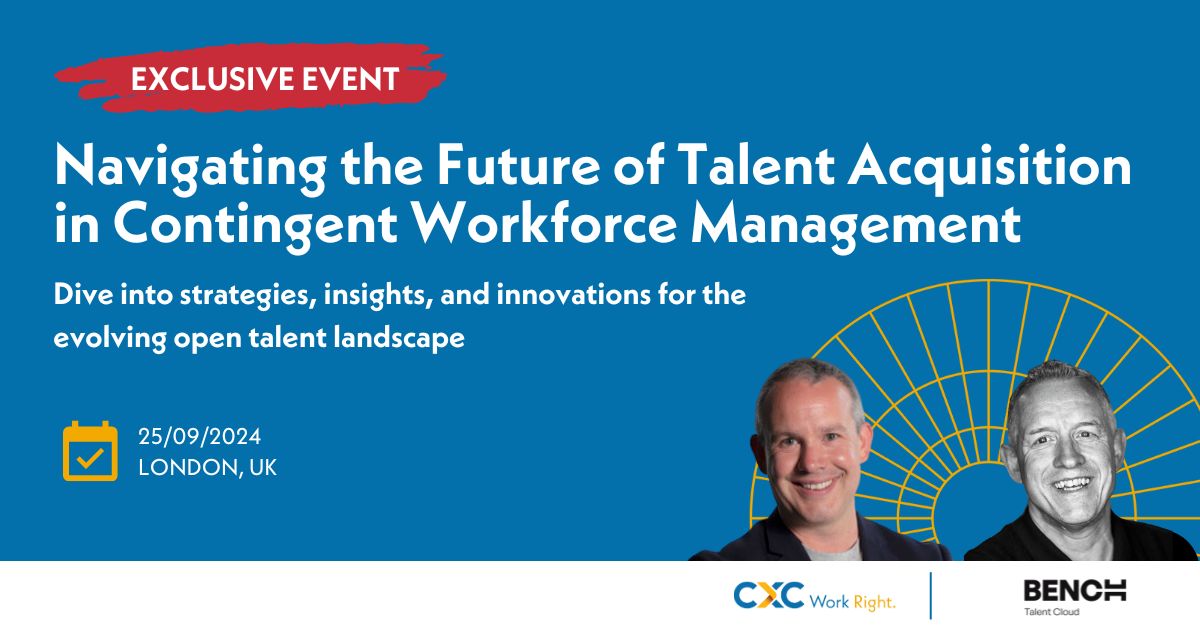 EXCLUSIVE EVENT

Navigating the Future of Talent Acquisition in Contingent Workforce Management

Dive into strategies, insights, and innovations for the evolving open talent landscape

25/09/2024
LONDON, UK

CXC Work Right.

BENCH
Talent Cloud